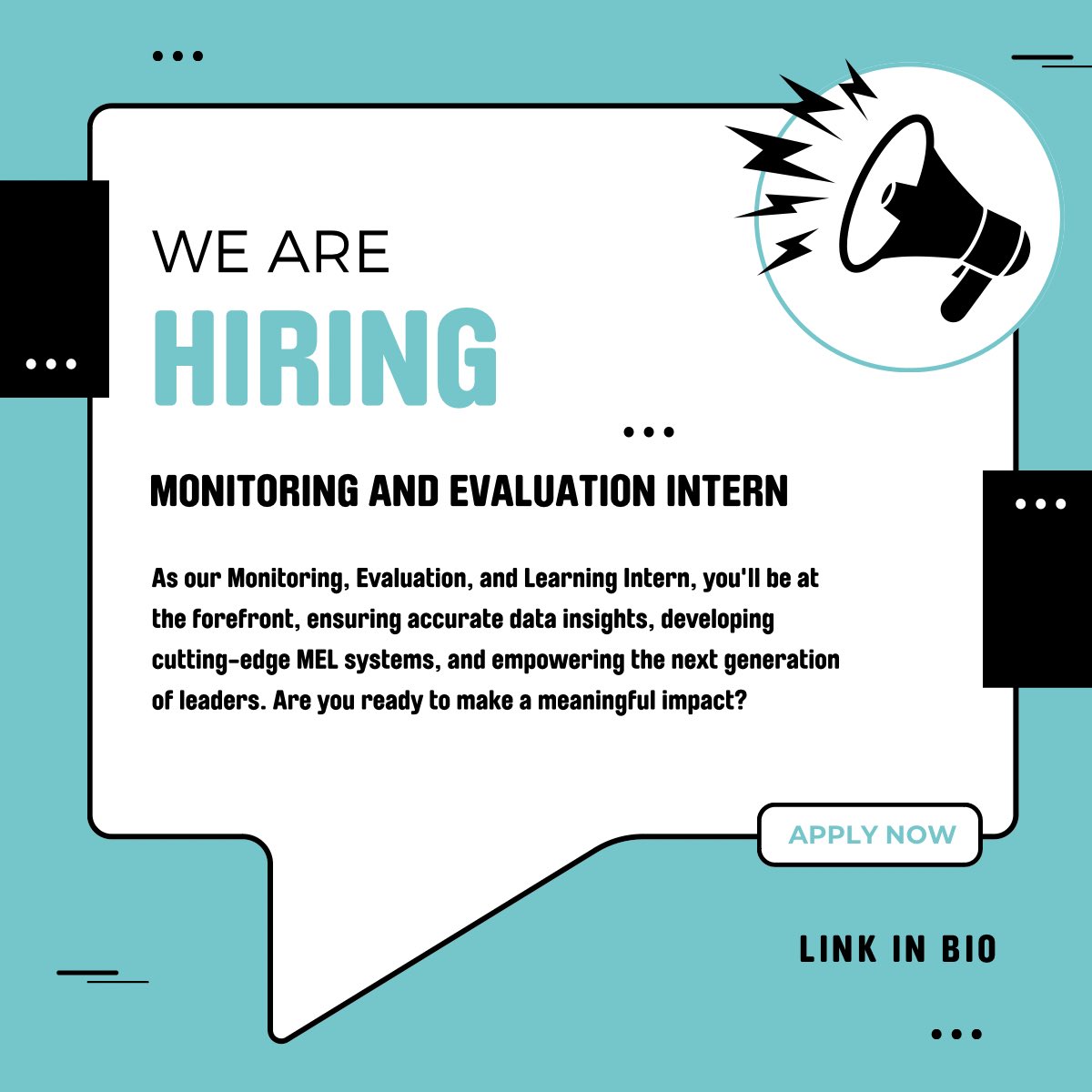 WE ARE
HIRING

MONITORING AND EVALUATION INTERN

As our Monitoring, Evaluation, and Learning Intern, you'll be at the forefront, ensuring accurate data insights, developing cutting-edge MEL systems, and empowering the next generation of leaders. Are you ready to make a meaningful impact?

APPLY NOW

LINK IN BIO